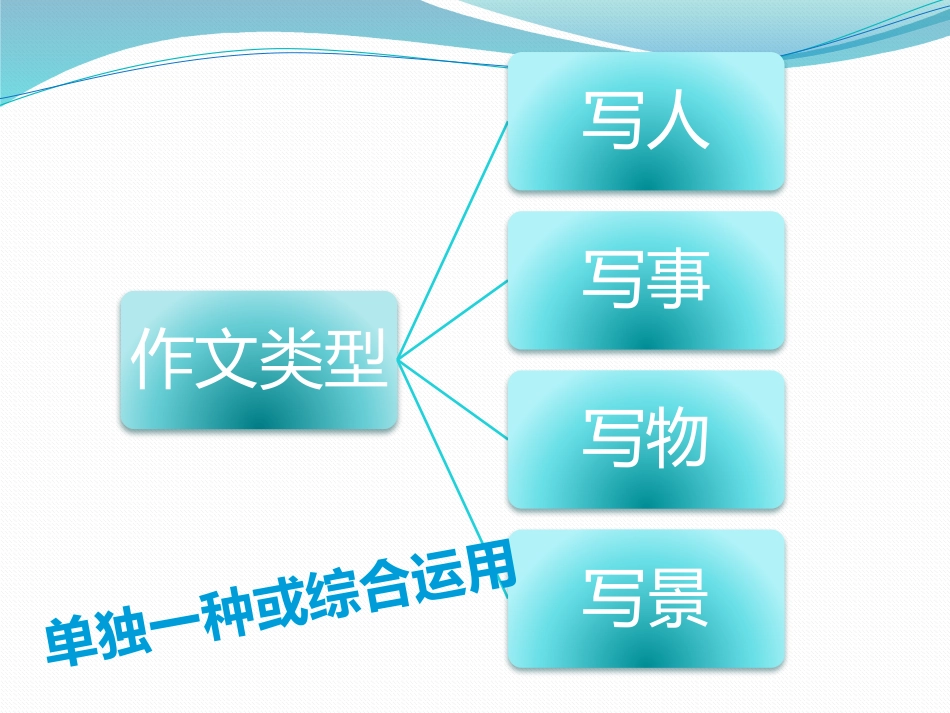 作文类型

写人

写事

写物

写景

单独一种或综合运用